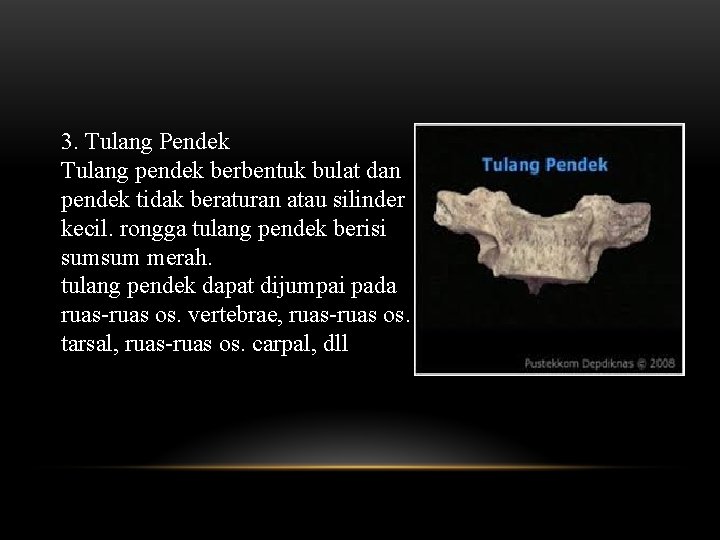 3. Tulang Pendek
Tulang pendek berbentuk bulat dan pendek tidak beraturan atau silinder kecil. rongga tulang pendek berisi sumsum merah.
tulang pendek dapat dijumpai pada ruas-ruas os. vertebrae, ruas-ruas os. tarsal, ruas-ruas os. carpal, dll

Tulang Pendek

Pustekkom Depdiknas © 2008